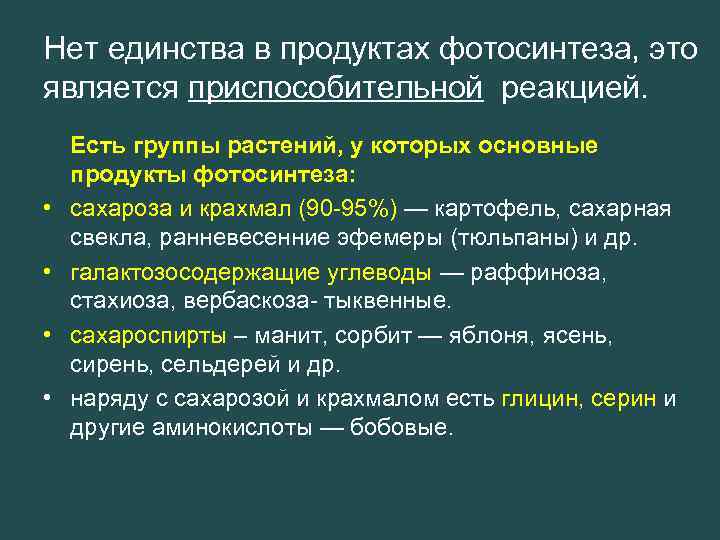 Нет единства в продуктах фотосинтеза, это является приспособительной реакцией.

Есть группы растений, у которых основные продукты фотосинтеза:

• сахароза и крахмал (90-95%) — картофель, сахарная свекла, ранневесенние эфемеры (тюльпаны) и др.
• галактозосодержащие углеводы — раффиноза, стахиоза, вербаскоза- тыквенные.
• сахароспирты – манит, сорбит — яблоня, ясень, сирень, сельдерей и др.
• наряду с сахарозой и крахмалом есть глицин, серин и другие аминокислоты — бобовые.